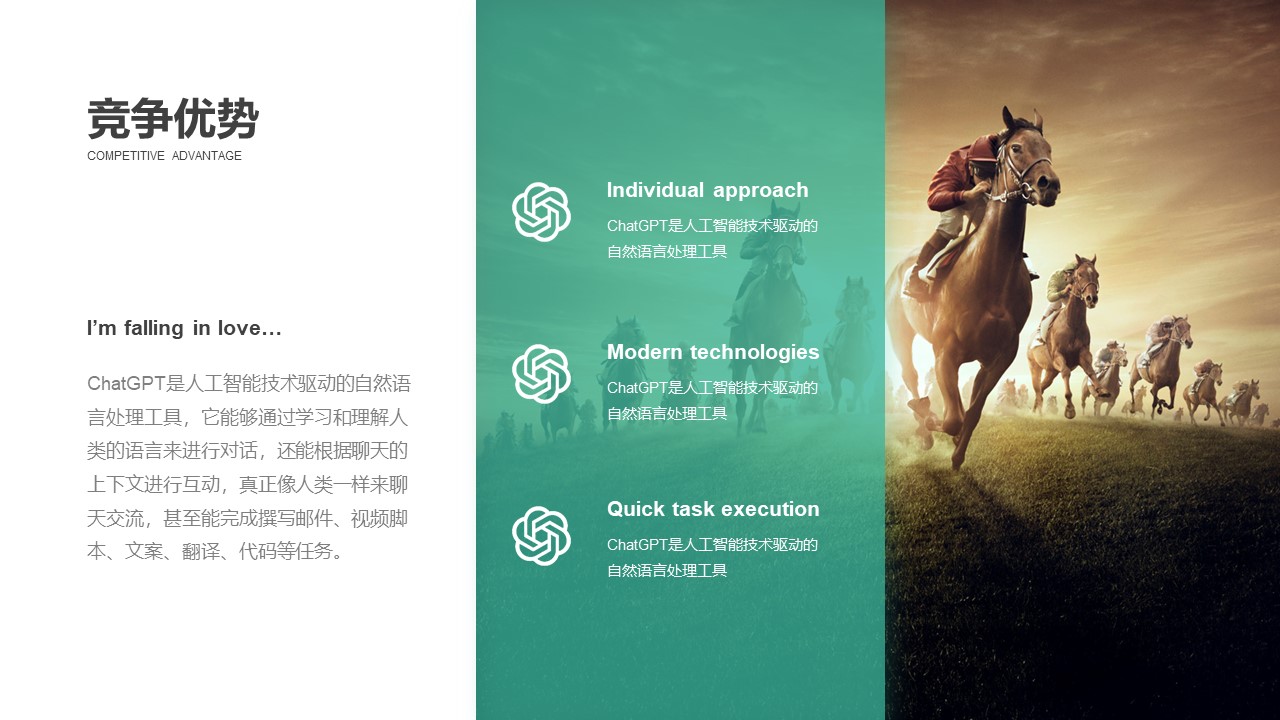 竞争优势
COMPETITIVE ADVANTAGE

I'm falling in love…

ChatGPT是人工智能技术驱动的自然语言处理工具，它能够通过学习和理解人类的语言来进行对话，还能根据聊天的上下文进行互动，真正像人类一样来聊天交流，甚至能完成撰写邮件、视频脚本、文案、翻译、代码等任务。

Individual approach
ChatGPT是人工智能技术驱动的自然语言处理工具

Modern technologies
ChatGPT是人工智能技术驱动的自然语言处理工具

Quick task execution
ChatGPT是人工智能技术驱动的自然语言处理工具